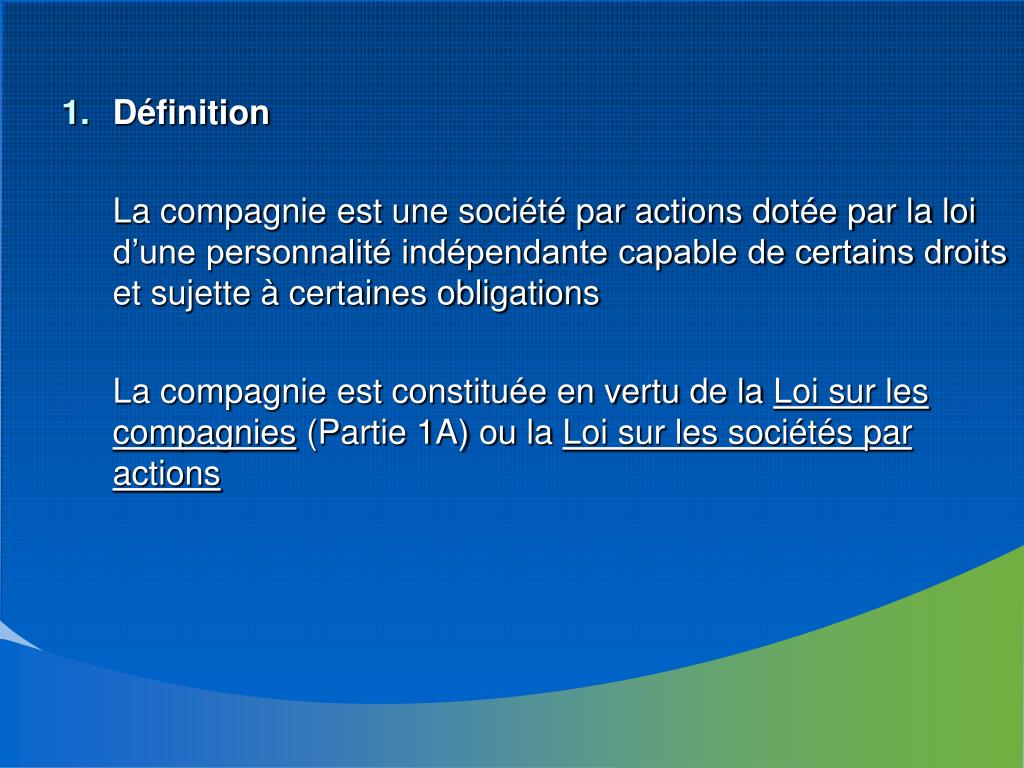 1. Définition

La compagnie est une société par actions dotée par la loi d’une personnalité indépendante capable de certains droits et sujette à certaines obligations

La compagnie est constituée en vertu de la Loi sur les compagnies (Partie 1A) ou la Loi sur les sociétés par actions